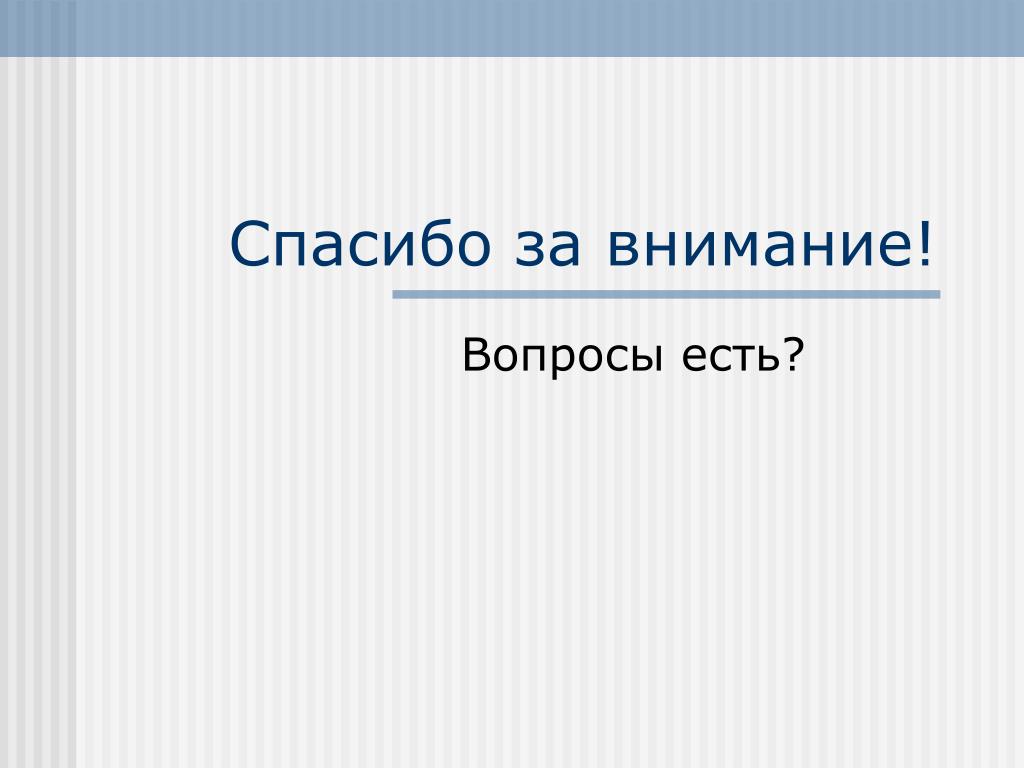 Спасибо за внимание!

Вопросы есть?